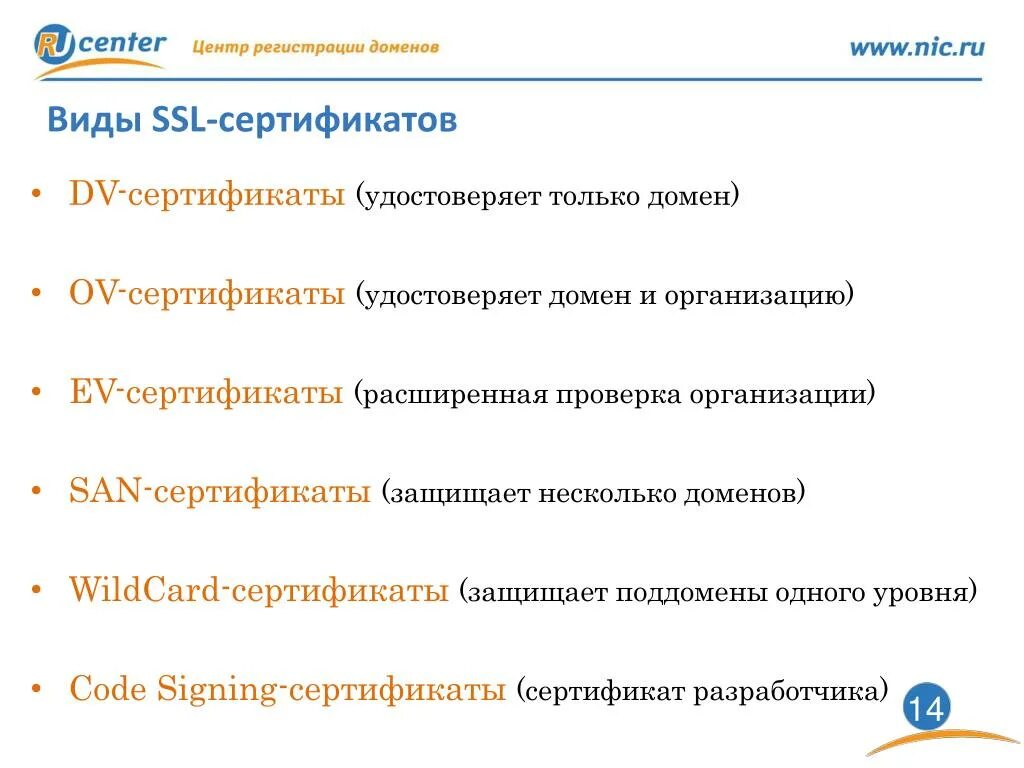 RU center Центр регистрации доменов

www.nic.ru

Виды SSL-сертификатов

• DV-сертификаты (удостоверяет только домен)

• OV-сертификаты (удостоверяет домен и организацию)

• EV-сертификаты (расширенная проверка организации)

• SAN-сертификаты (защищает несколько доменов)

• WildCard-сертификаты (защищает поддомены одного уровня)

• Code Signing-сертификаты (сертификат разработчика)

14